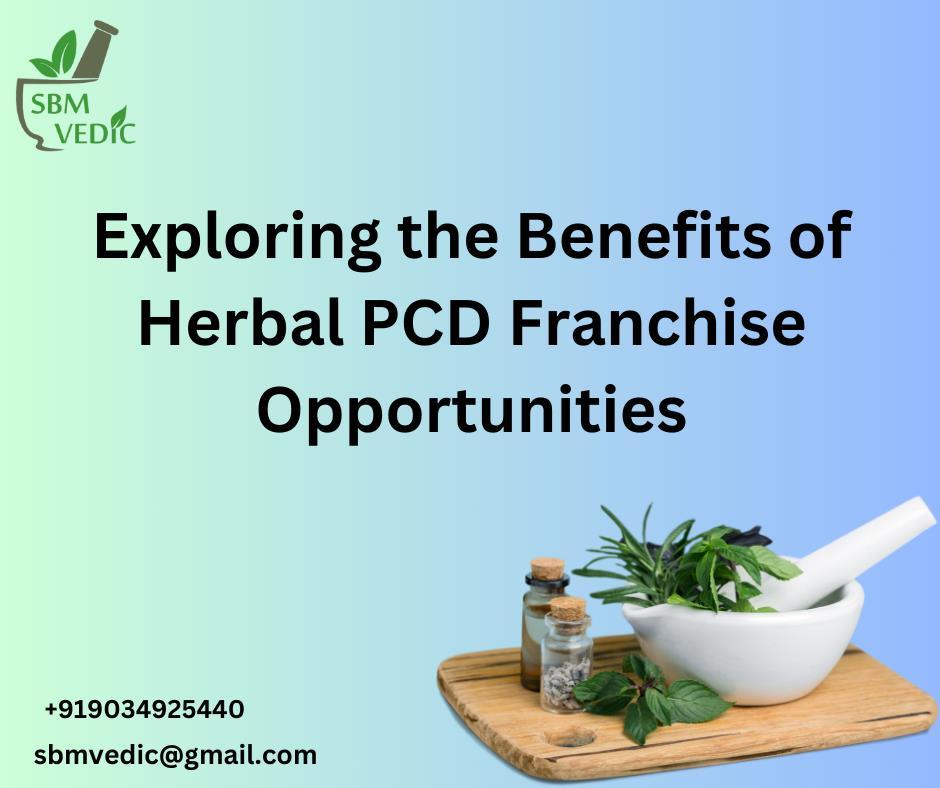 SBM VEDIC

Exploring the Benefits of Herbal PCD Franchise Opportunities

+919034925440

sbmvedic@gmail.com